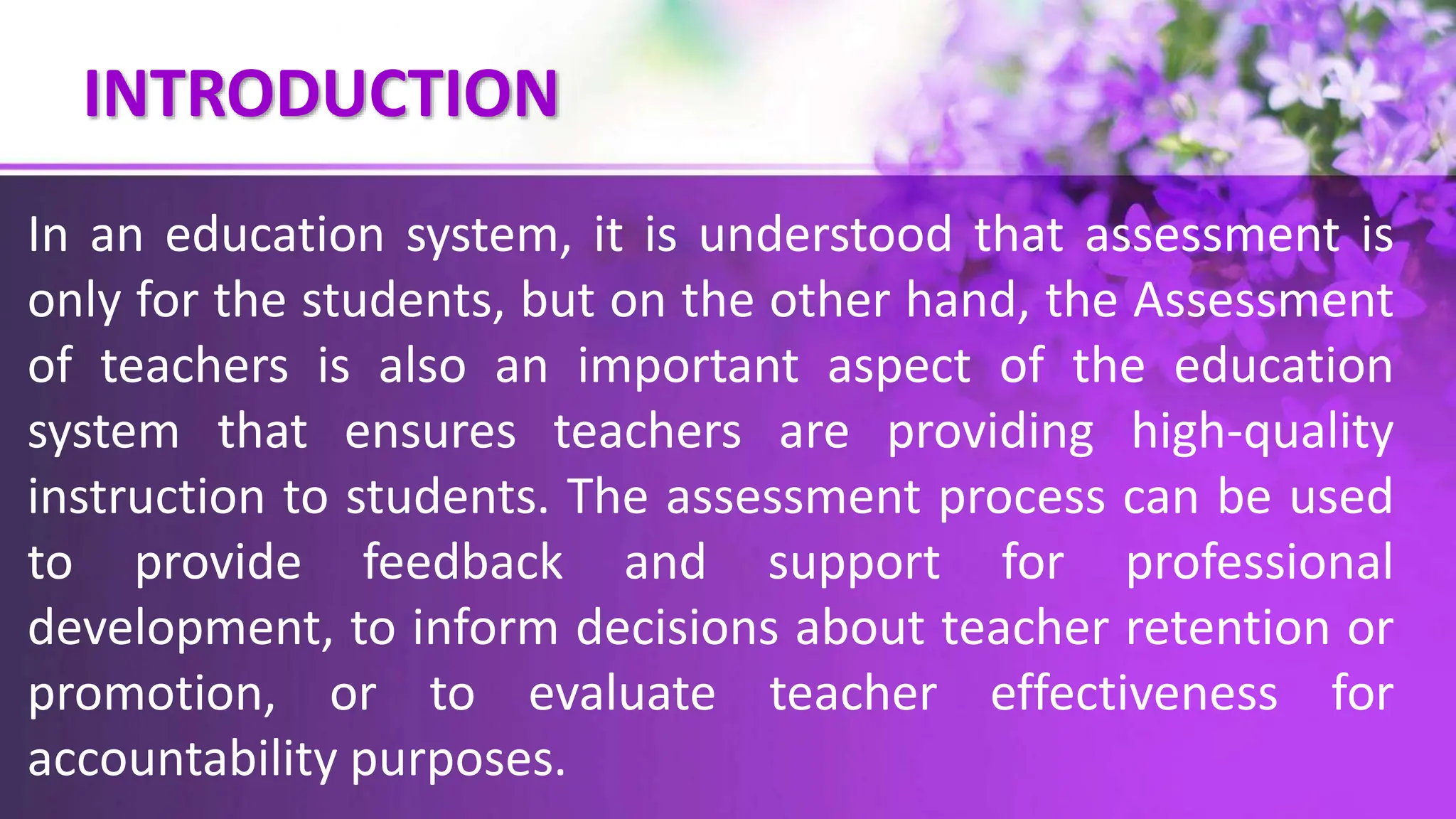 INTRODUCTION

In an education system, it is understood that assessment is only for the students, but on the other hand, the Assessment of teachers is also an important aspect of the education system that ensures teachers are providing high-quality instruction to students. The assessment process can be used to provide feedback and support for professional development, to inform decisions about teacher retention or promotion, or to evaluate teacher effectiveness for accountability purposes.